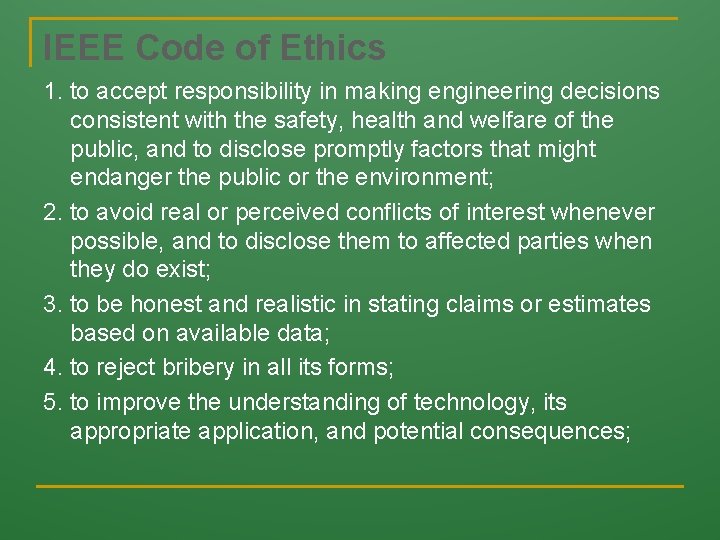 IEEE Code of Ethics

1. to accept responsibility in making engineering decisions consistent with the safety, health and welfare of the public, and to disclose promptly factors that might endanger the public or the environment;

2. to avoid real or perceived conflicts of interest whenever possible, and to disclose them to affected parties when they do exist;

3. to be honest and realistic in stating claims or estimates based on available data;

4. to reject bribery in all its forms;

5. to improve the understanding of technology, its appropriate application, and potential consequences;